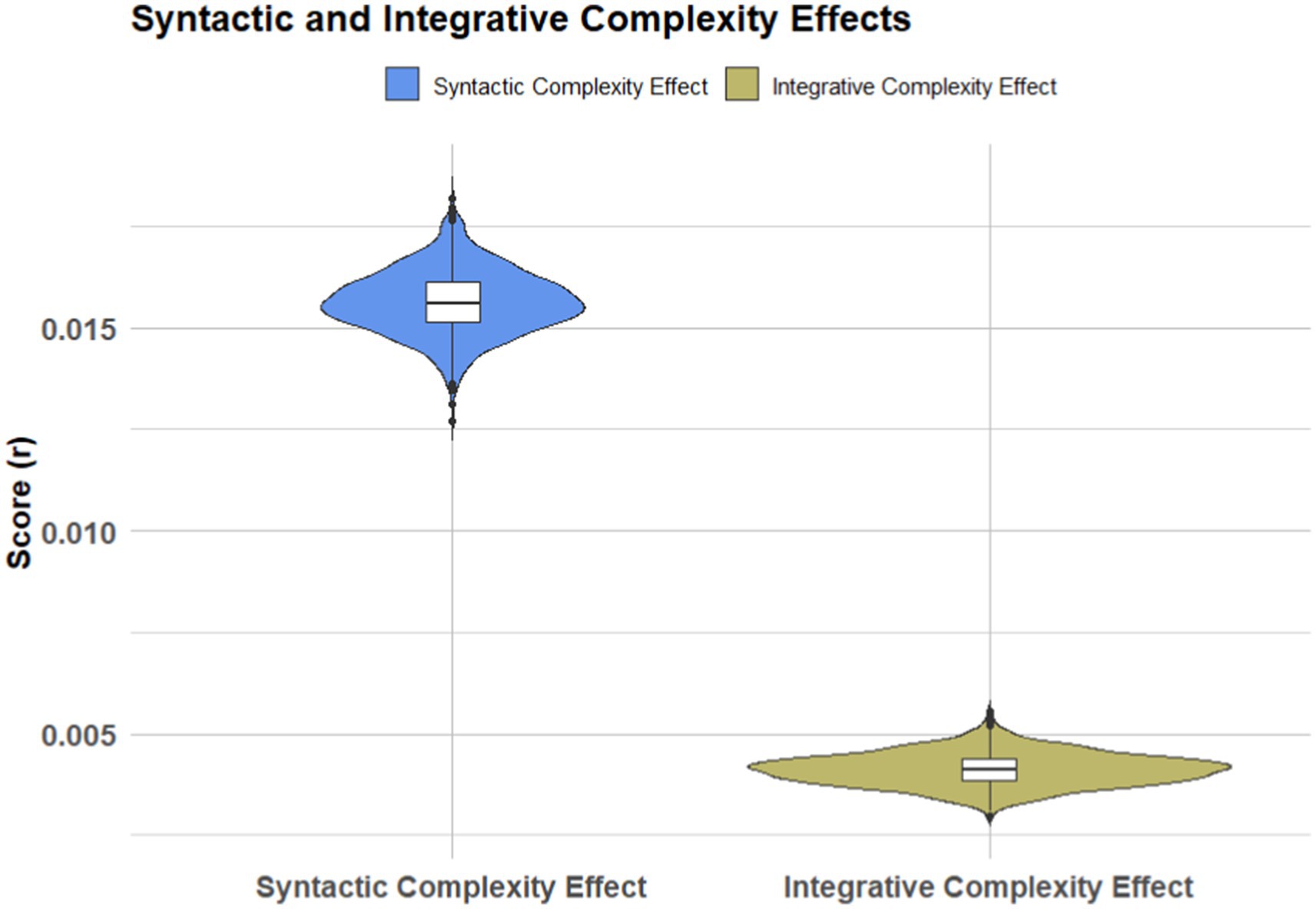 Syntactic and Integrative Complexity Effects

Syntactic Complexity Effect  Integrative Complexity Effect

Score (r)

0.015
0.010
0.005

Syntactic Complexity Effect
Integrative Complexity Effect